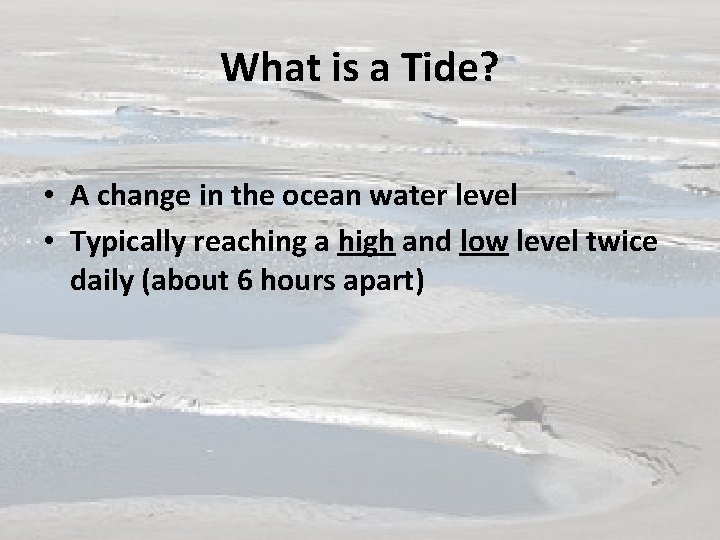 What is a Tide?

• A change in the ocean water level
• Typically reaching a high and low level twice daily (about 6 hours apart)